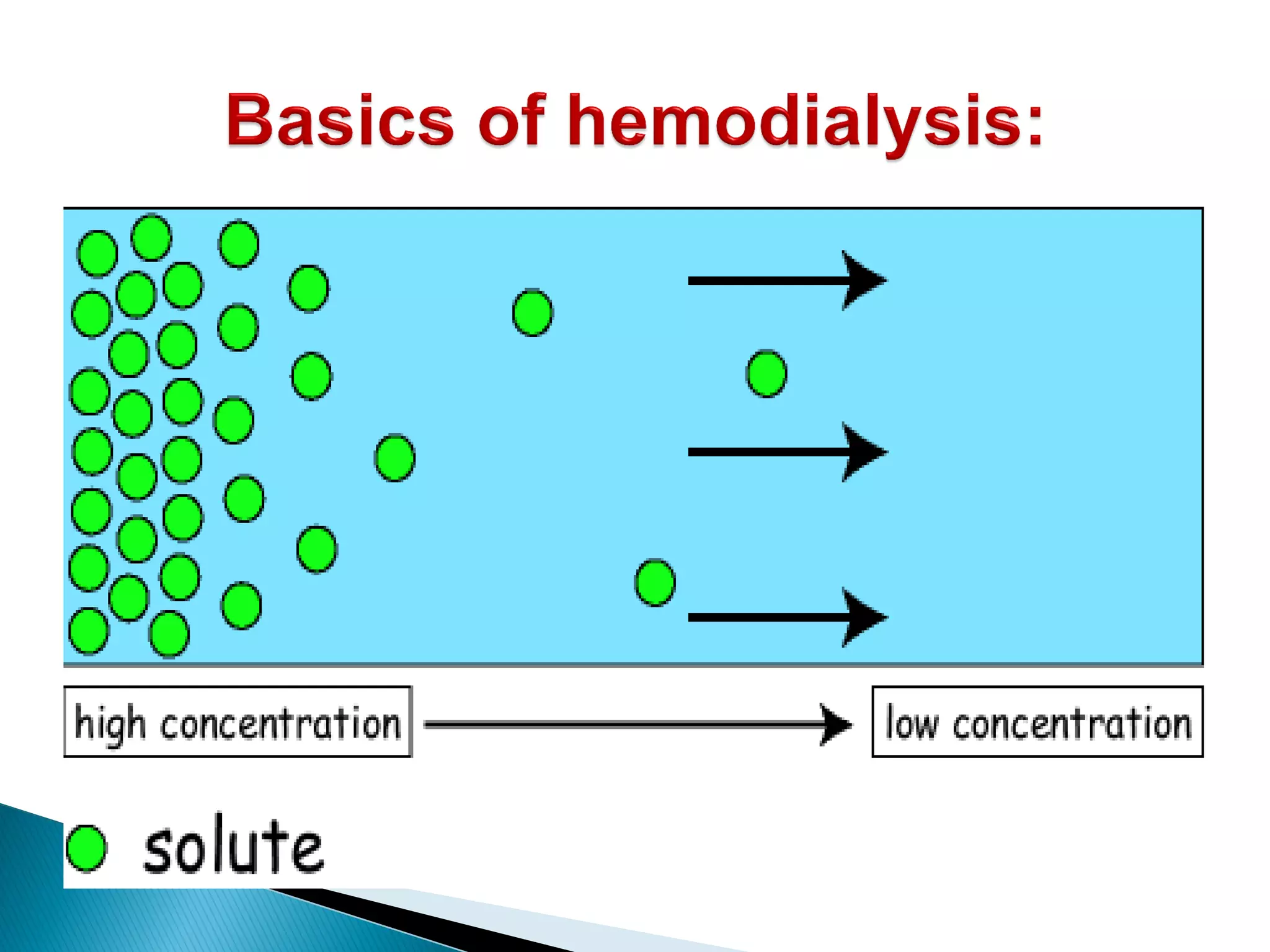 Basics of hemodialysis:

high concentration

low concentration

solute